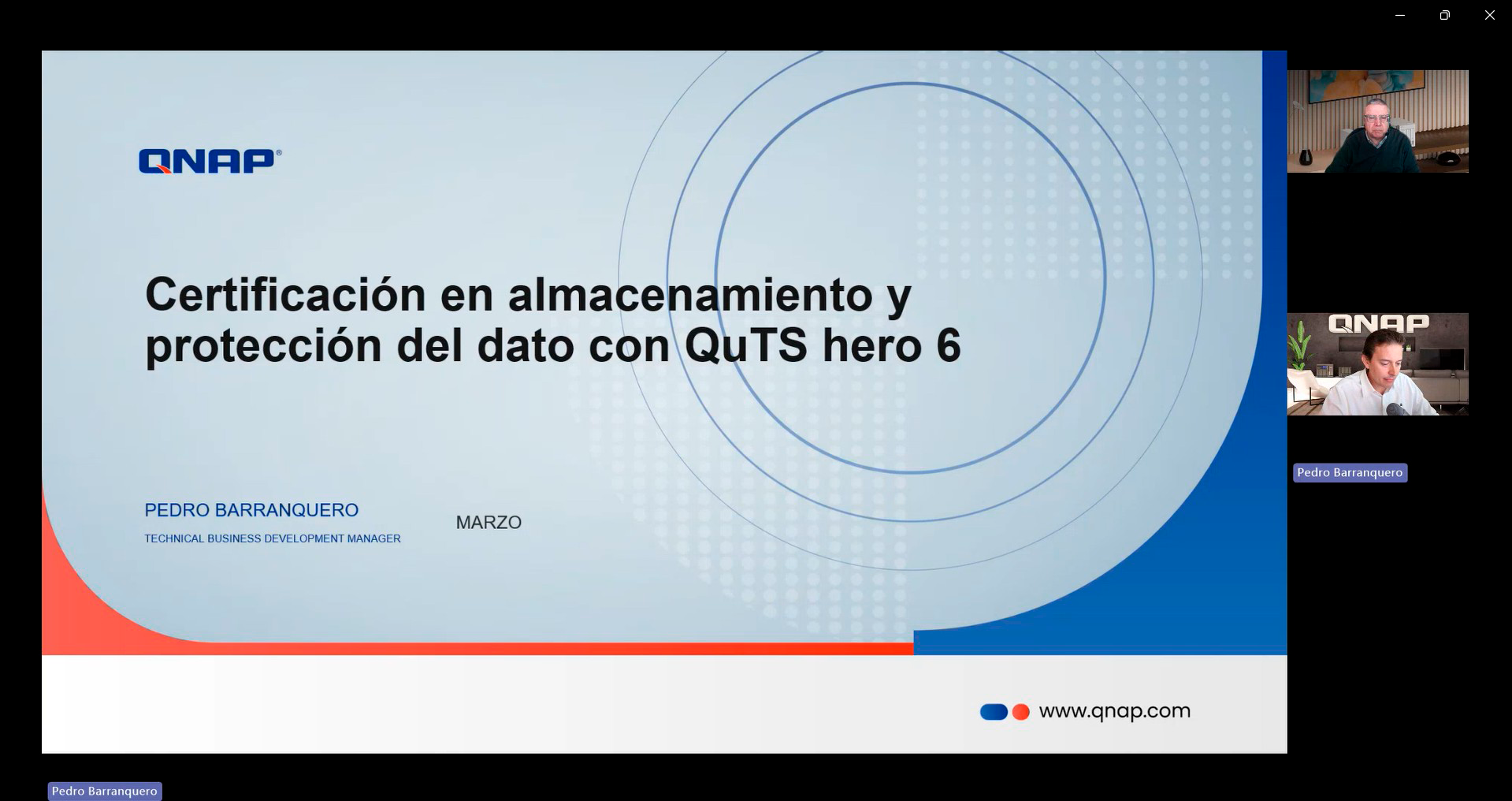 QNAP

Certificación en almacenamiento y protección del dato con QuTS hero 6

PEDRO BARRANQUERO
TECHNICAL BUSINESS DEVELOPMENT MANAGER

MARZO

www.qnap.com

QNAP

Pedro Barranquero

Pedro Barranquero